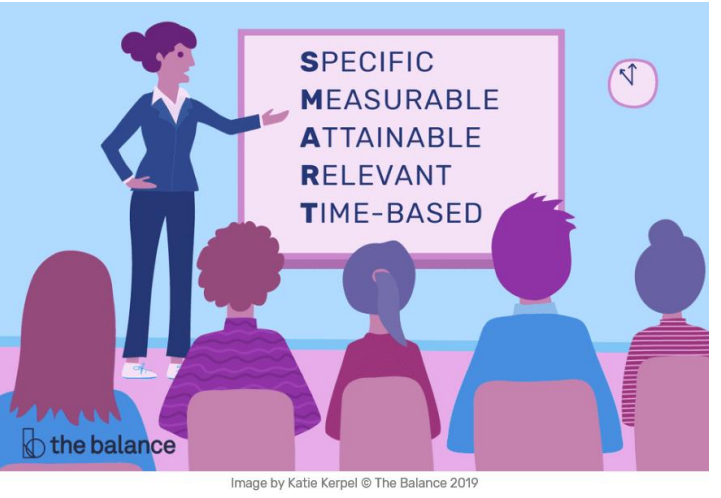 SPECIFIC
MEASURABLE
ATTAINABLE
RELEVANT
TIME-BASED

the balance

Image by Katie Kerpel © The Balance 2019